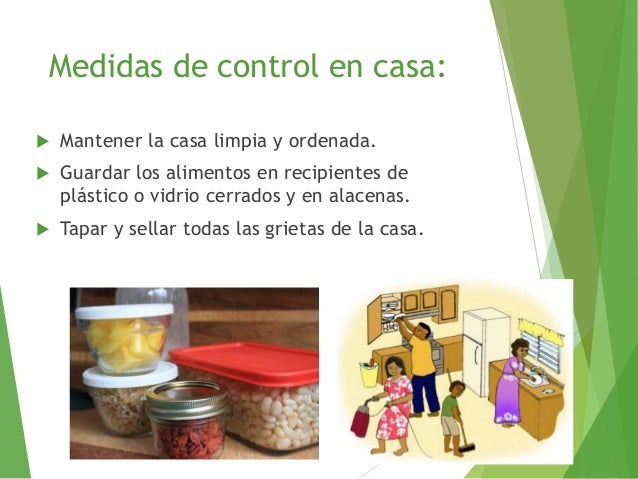 Medidas de control en casa:

Mantener la casa limpia y ordenada.

Guardar los alimentos en recipientes de plástico o vidrio cerrados y en alacenas.

Tapar y sellar todas las grietas de la casa.